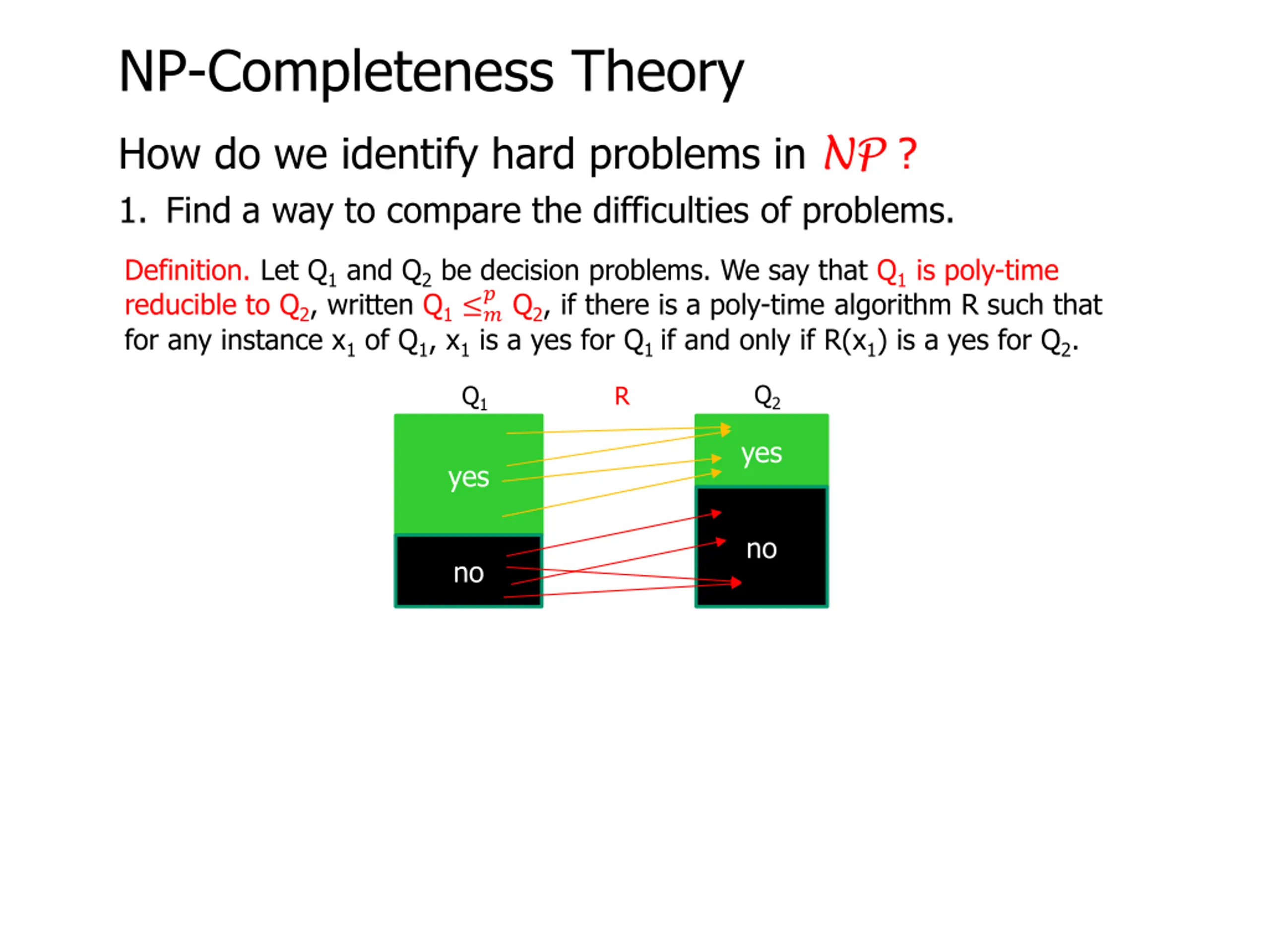 NP-Completeness Theory

How do we identify hard problems in $\mathcal{NP}$ ?

1. Find a way to compare the difficulties of problems.

Definition. Let $Q_1$ and $Q_2$ be decision problems. We say that $Q_1$ is poly-time reducible to $Q_2$, written $Q_1 \leq_m^p Q_2$, if there is a poly-time algorithm R such that for any instance $x_1$ of $Q_1$, $x_1$ is a yes for $Q_1$ if and only if $R(x_1)$ is a yes for $Q_2$.

$Q_1$ R $Q_2$

yes

no

yes

no